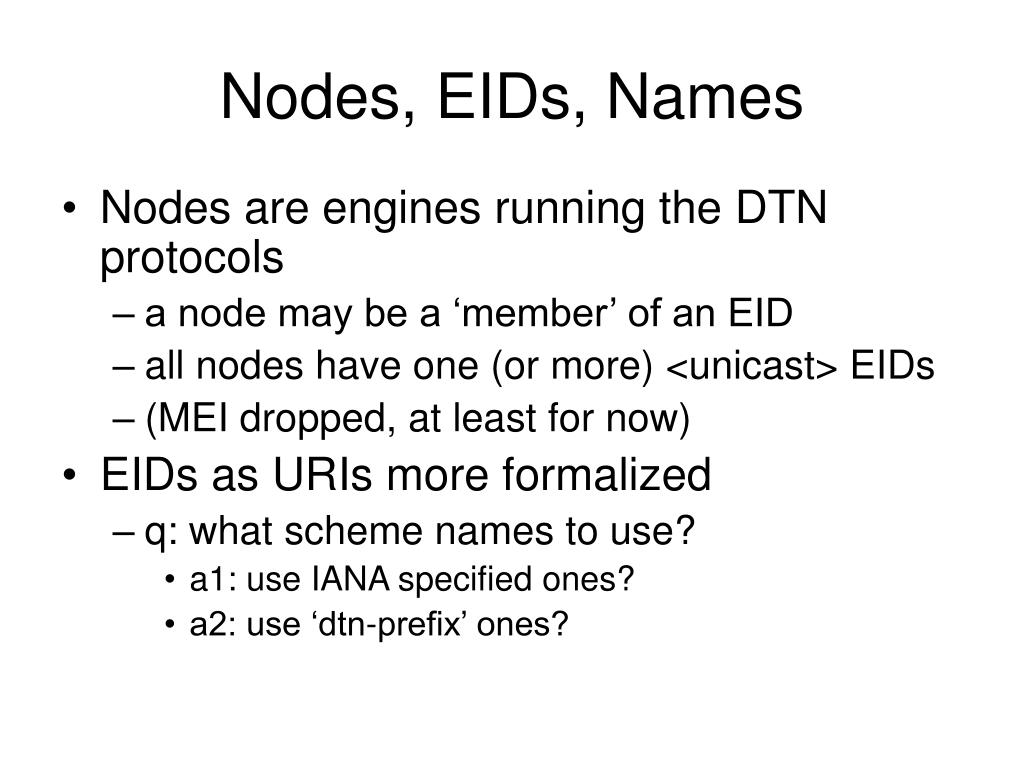 Nodes, EIDs, Names

• Nodes are engines running the DTN protocols
– a node may be a ‘member’ of an EID
– all nodes have one (or more) <unicast> EIDs
– (MEI dropped, at least for now)
• EIDs as URIs more formalized
– q: what scheme names to use?
• a1: use IANA specified ones?
• a2: use ‘dtn-prefix’ ones?